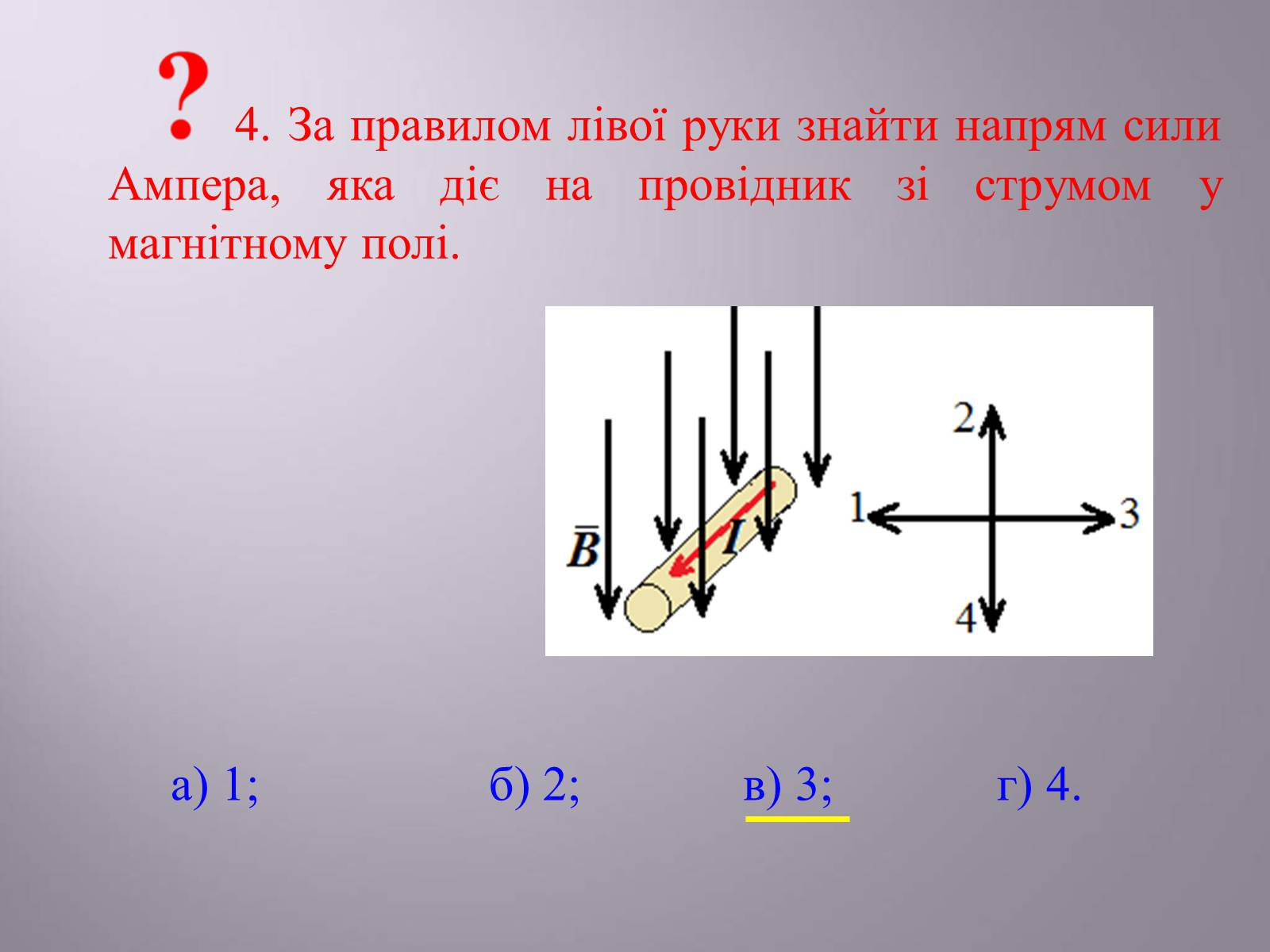 ? 4. За правилом лівої руки знайти напрям сили Ампера, яка діє на провідник зі струмом у магнітному полі.

$\bar{B}$

$I$

2

1

3

4

а) 1; б) 2; в) 3; г) 4.